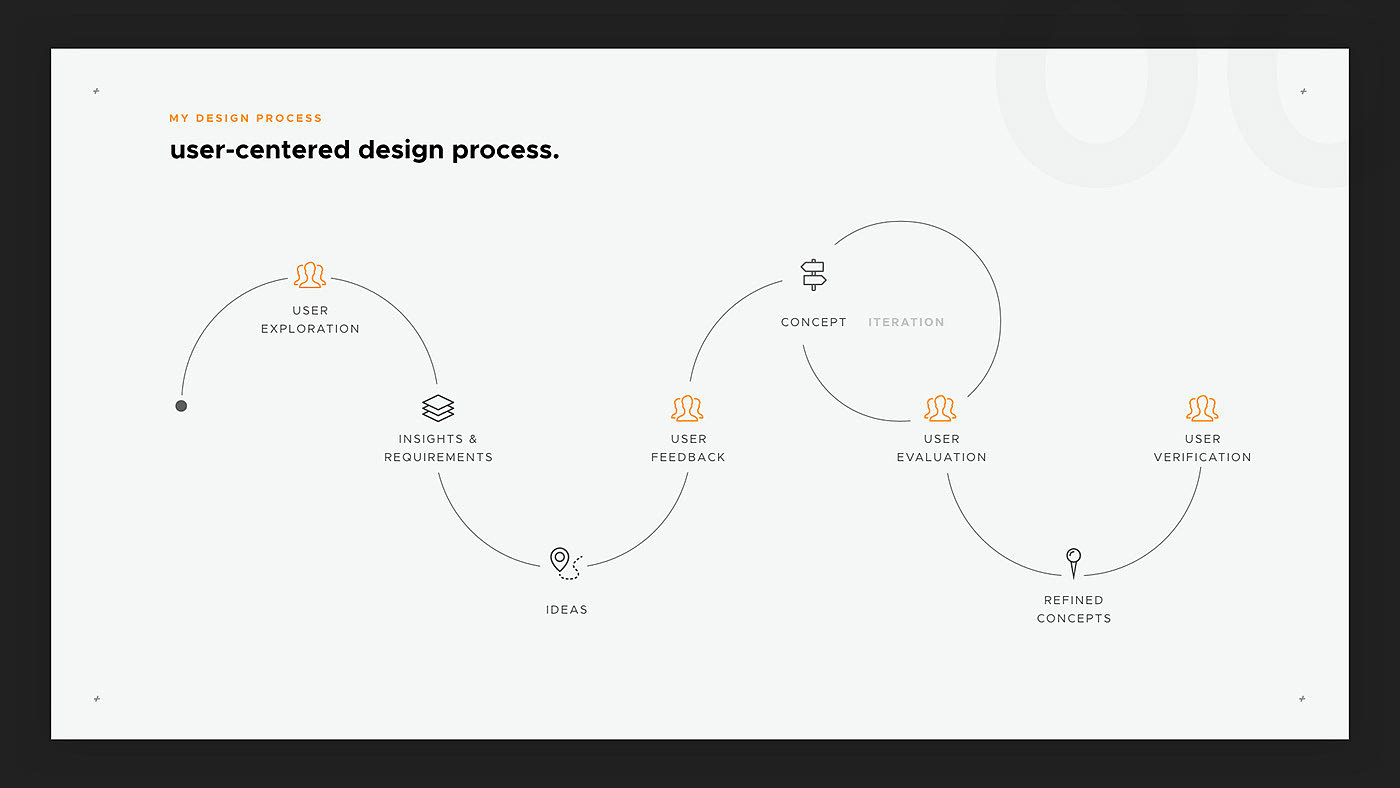 MY DESIGN PROCESS

user-centered design process.

USER EXPLORATION

INSIGHTS & REQUIREMENTS

IDEAS

USER FEEDBACK

CONCEPT

ITERATION

USER EVALUATION

REFINED CONCEPTS

USER VERIFICATION